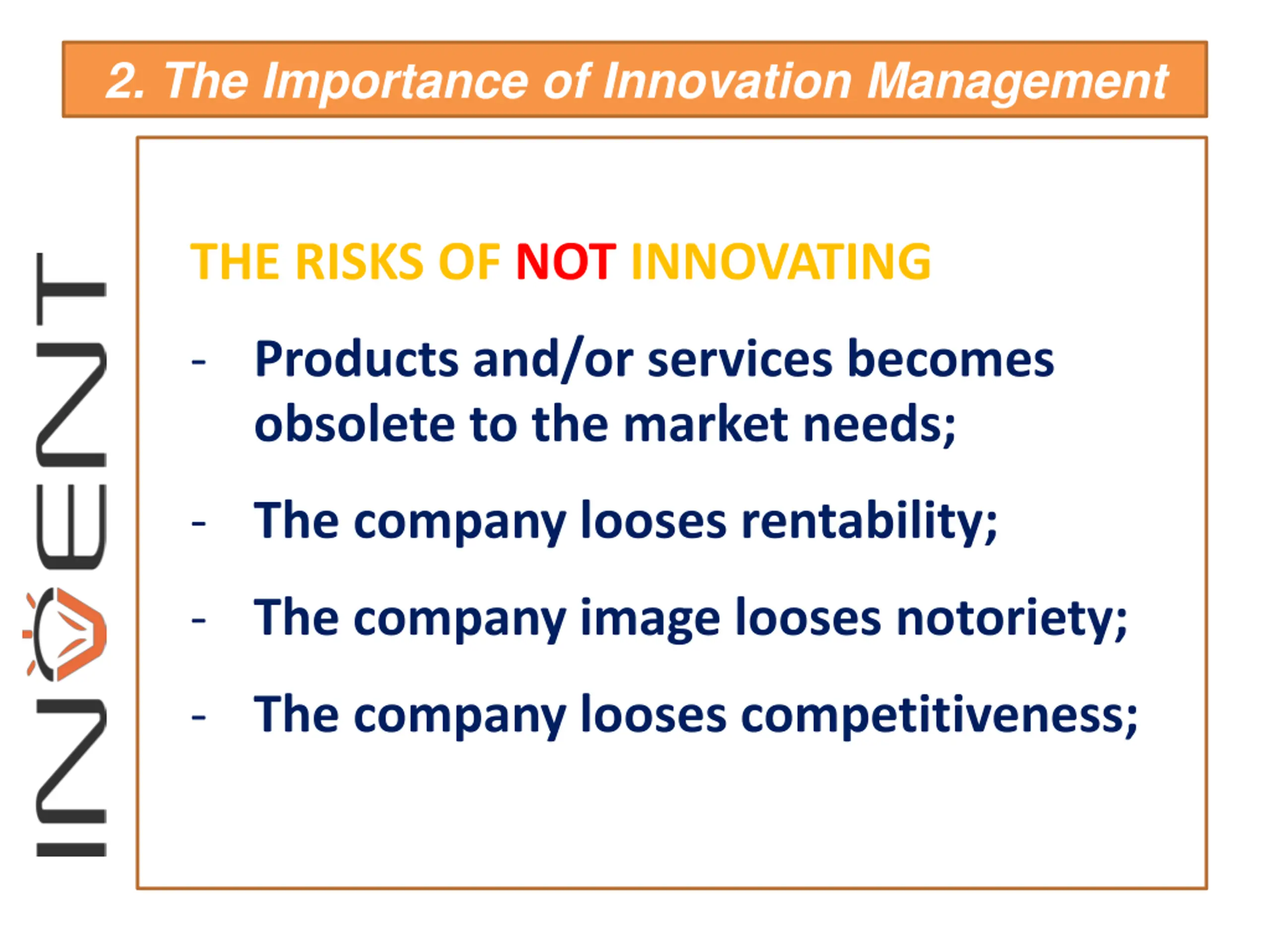 2. The Importance of Innovation Management

INVENT

THE RISKS OF NOT INNOVATING

- Products and/or services becomes obsolete to the market needs;

- The company looses rentability;

- The company image looses notoriety;

- The company looses competitiveness;